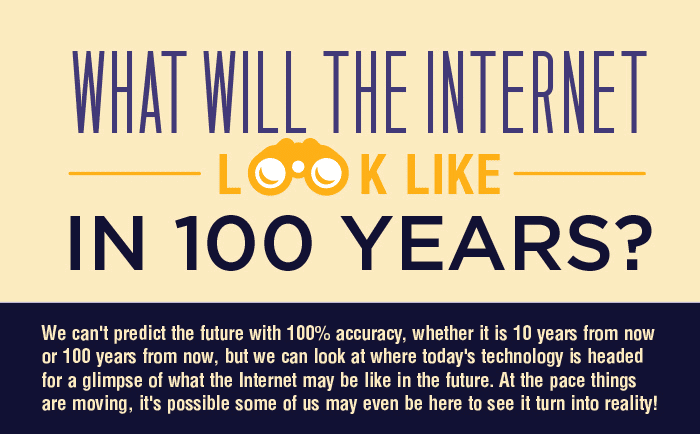 WHAT WILL THE INTERNET

LOOK LIKE

IN 100 YEARS?

We can't predict the future with 100% accuracy, whether it is 10 years from now or 100 years from now, but we can look at where today's technology is headed for a glimpse of what the Internet may be like in the future. At the pace things are moving, it's possible some of us may even be here to see it turn into reality!